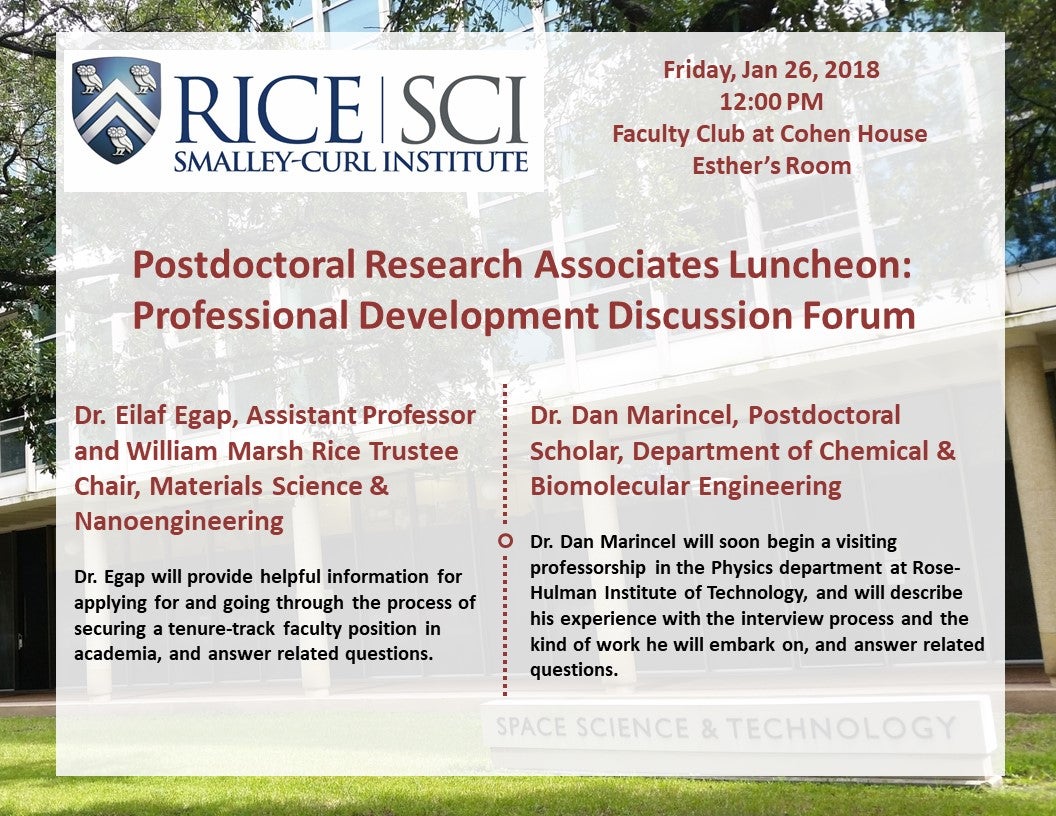 RICE | SCI
SMALLEY-CURL INSTITUTE

Friday, Jan 26, 2018
12:00 PM
Faculty Club at Cohen House
Esther's Room

Postdoctoral Research Associates Luncheon: Professional Development Discussion Forum

Dr. Eilaf Egap, Assistant Professor and William Marsh Rice Trustee Chair, Materials Science & Nanoengineering

Dr. Egap will provide helpful information for applying for and going through the process of securing a tenure-track faculty position in academia, and answer related questions.

Dr. Dan Marincel, Postdoctoral Scholar, Department of Chemical & Biomolecular Engineering

Dr. Dan Marincel will soon begin a visiting professorship in the Physics department at Rose-Hulman Institute of Technology, and will describe his experience with the interview process and the kind of work he will embark on, and answer related questions.

SPACE SCIENCE & TECHNOLOGY